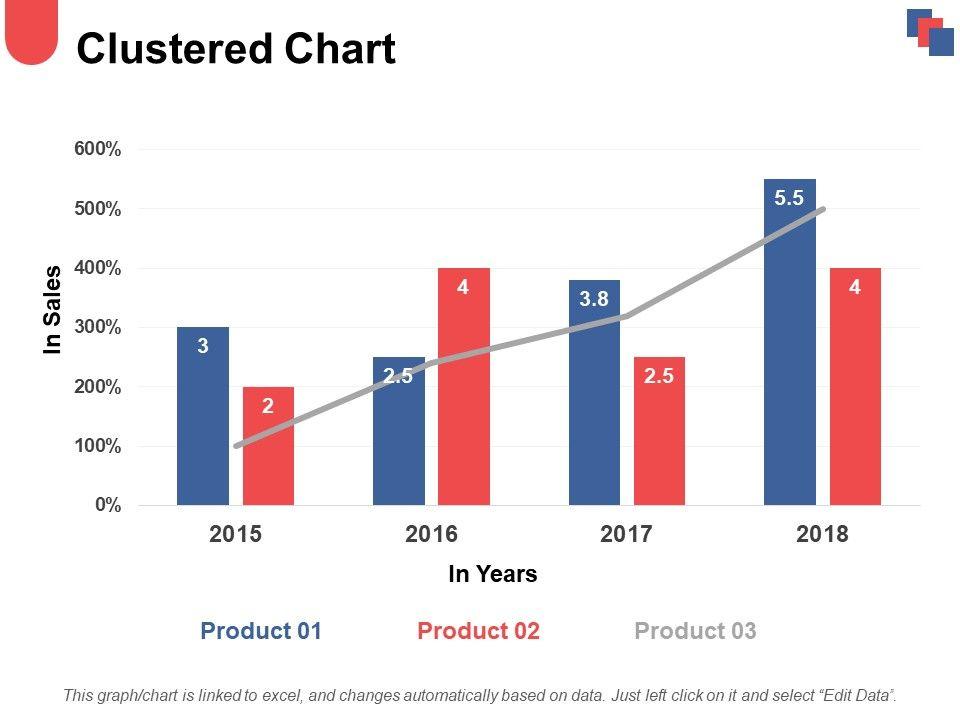 Clustered Chart

In Sales

600%
500%
400%
300%
200%
100%
0%

3
2
2.5
4
3.8
2.5
5.5
4

2015
2016
2017
2018

In Years

Product 01
Product 02
Product 03

This graph/chart is linked to excel, and changes automatically based on data. Just left click on it and select "Edit Data".